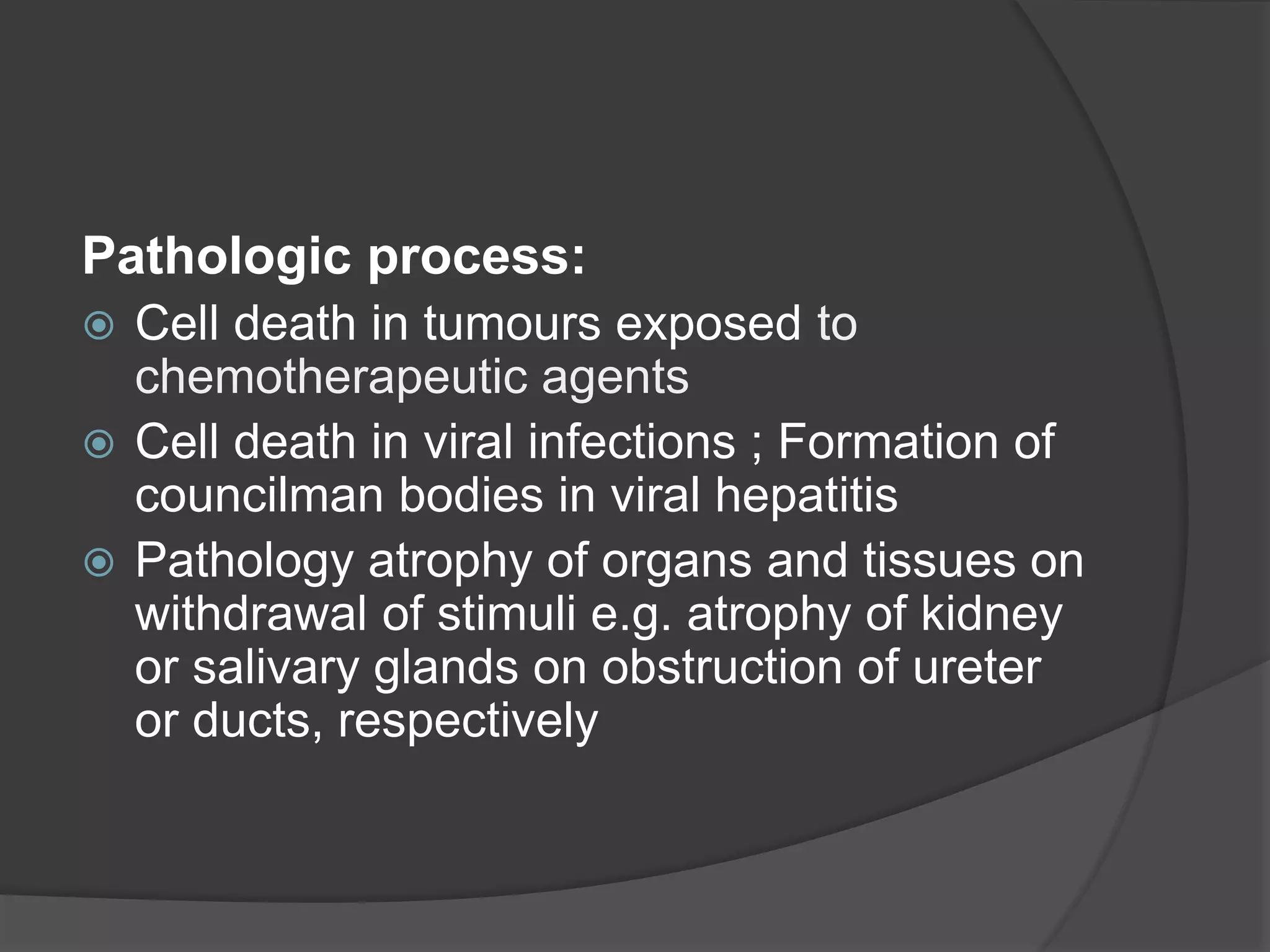 Pathologic process:

Cell death in tumours exposed to chemotherapeutic agents

Cell death in viral infections ; Formation of councilman bodies in viral hepatitis

Pathology atrophy of organs and tissues on withdrawal of stimuli e.g. atrophy of kidney or salivary glands on obstruction of ureter or ducts, respectively